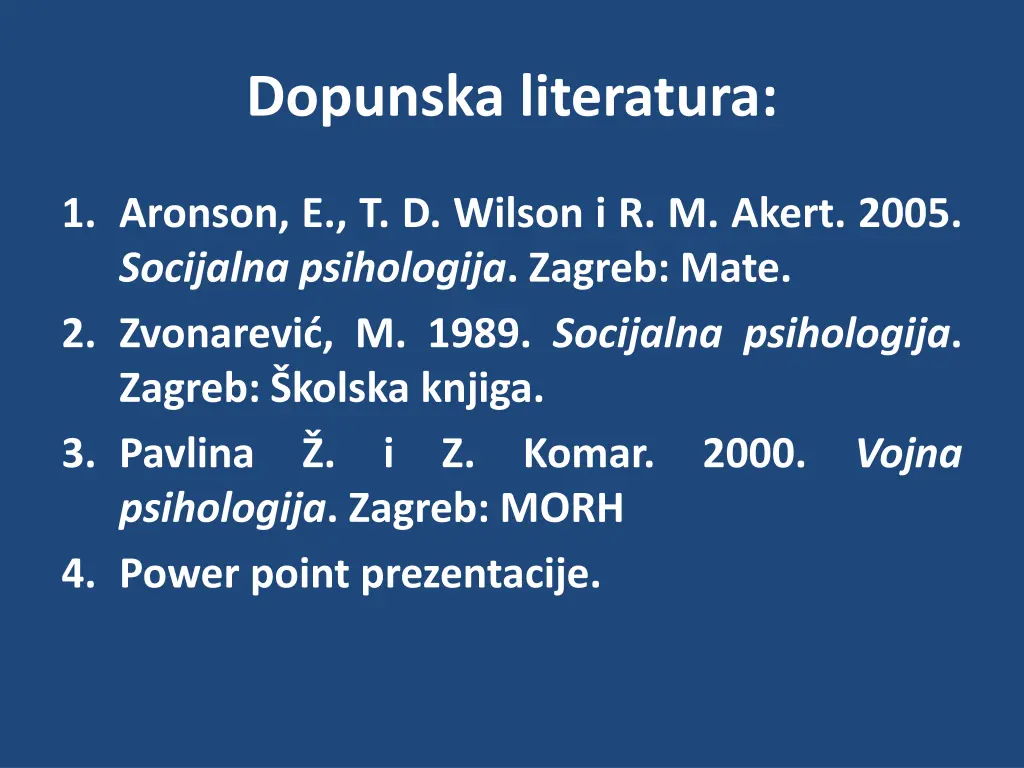 Dopunska literatura:

1. Aronson, E., T. D. Wilson i R. M. Akert. 2005. Socijalna psihologija. Zagreb: Mate.
2. Zvonarević, M. 1989. Socijalna psihologija. Zagreb: Školska knjiga.
3. Pavlina Ž. i Z. Komar. 2000. Vojna psihologija. Zagreb: MORH
4. Power point prezentacije.